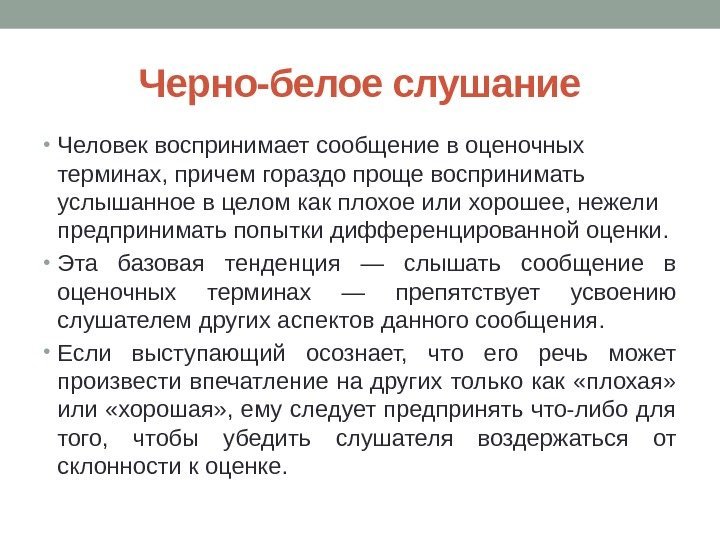 Черно-белое слушание

• Человек воспринимает сообщение в оценочных терминах, причем гораздо проще воспринимать услышанное в целом как плохое или хорошее, нежели предпринимать попытки дифференцированной оценки.

• Эта базовая тенденция — слышать сообщение в оценочных терминах — препятствует усвоению слушателем других аспектов данного сообщения.

• Если выступающий осознает, что его речь может произвести впечатление на других только как «плохая» или «хорошая», ему следует предпринять что-либо для того, чтобы убедить слушателя воздержаться от склонности к оценке.